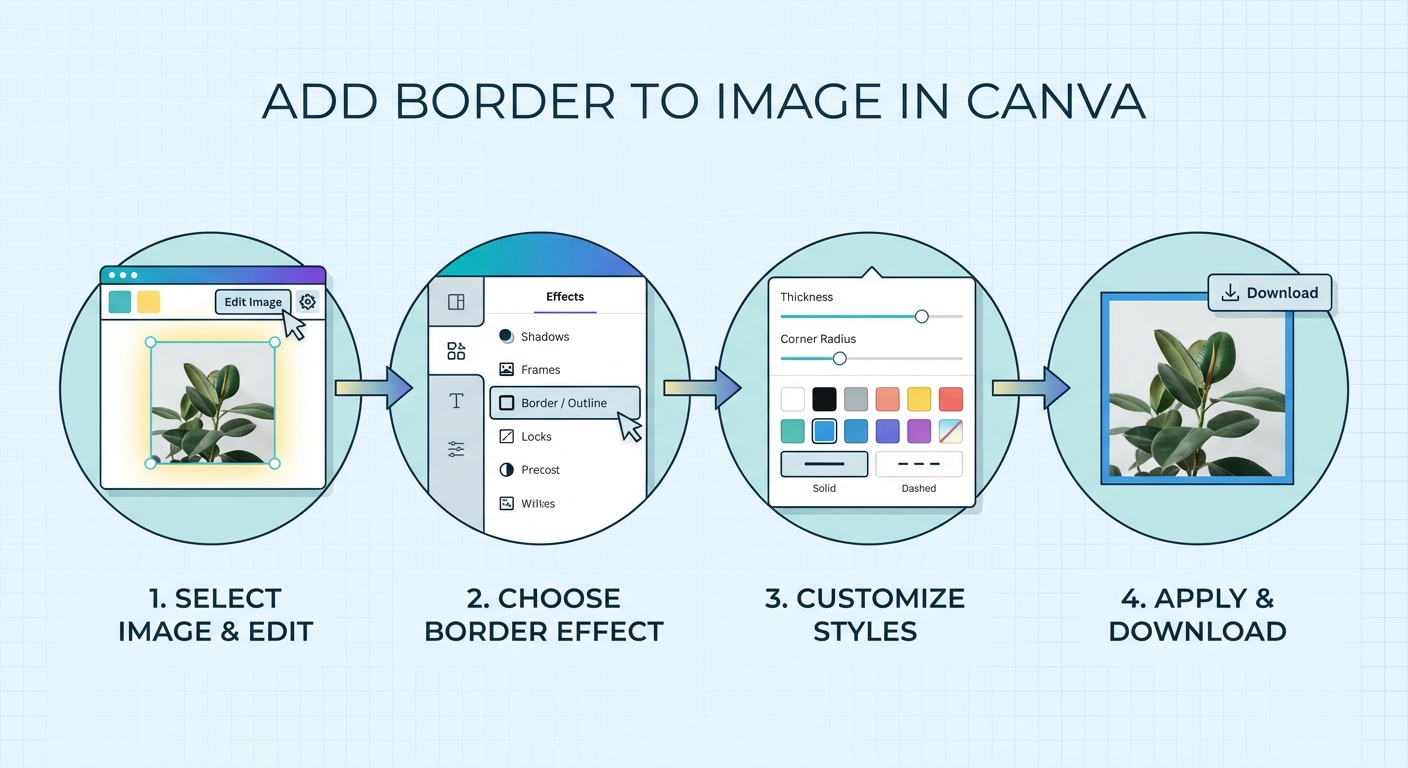 ADD BORDER TO IMAGE IN CANVA

Edit Image

Effects

Shadows

Frames

Border / Outline

Locks

Precost

Willes

Thickness

Corner Radius

Solid

Dashed

Download

1. SELECT IMAGE & EDIT

2. CHOOSE BORDER EFFECT

3. CUSTOMIZE STYLES

4. APPLY & DOWNLOAD